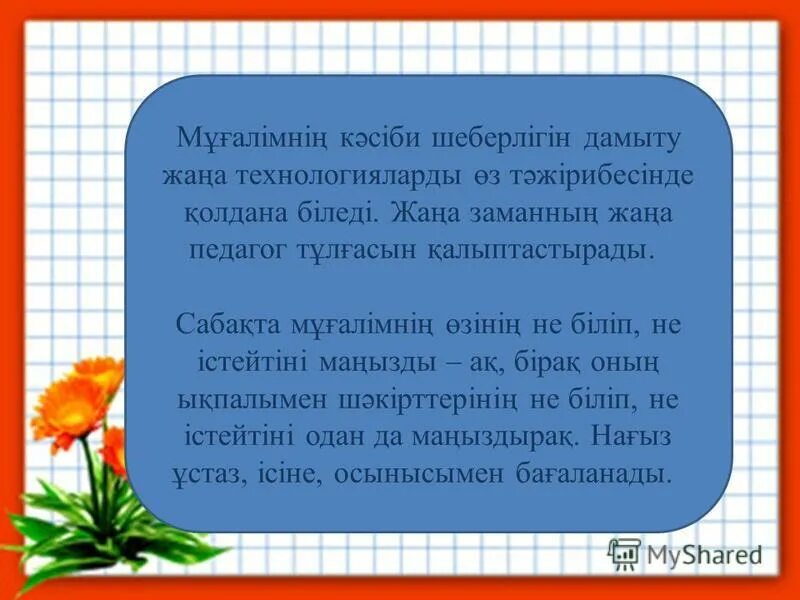 Мұғалімнің кәсіби шеберлігін дамыту жаңа технологияларды өз тәжірибесінде қолдана біледі. Жаңа заманның жаңа педагог тұлғасын қалыптастырады.

Сабақта мұғалімнің өзінің не біліп, не істейтіні маңызды – ақ, бірақ оның ықпалымен шәкірттерінің не біліп, не істейтіні одан да маңыздырақ. Нағыз ұстаз, ісіне, осынысымен бағаланады.

MyShared